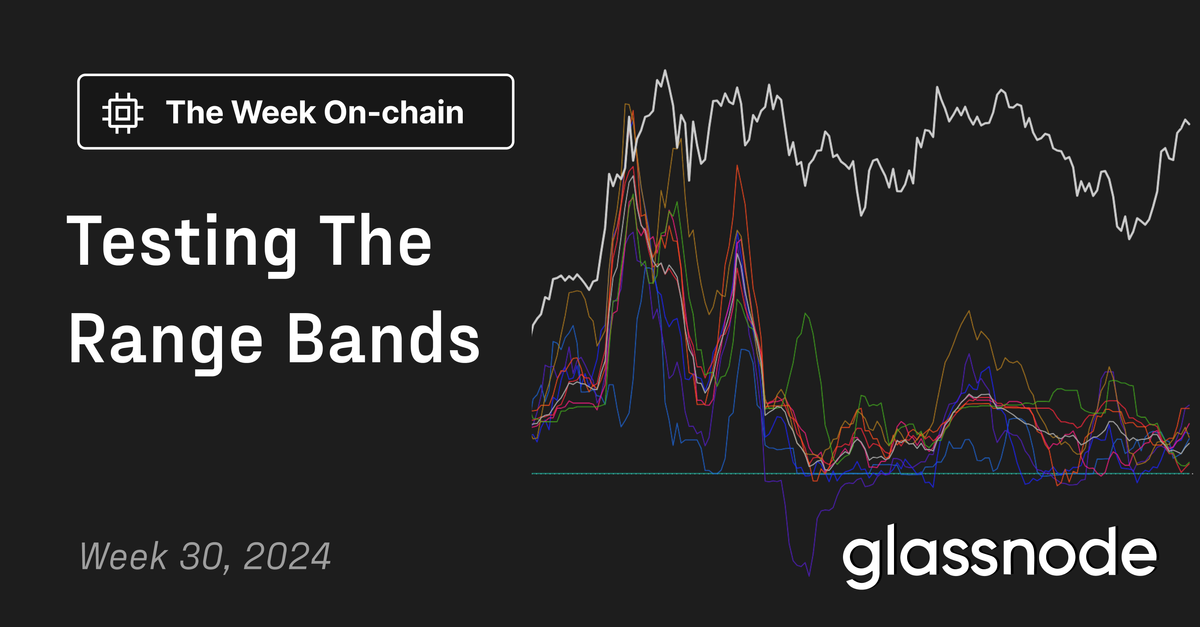 The Week On-chain

Testing The Range Bands

Week 30, 2024

glassnode